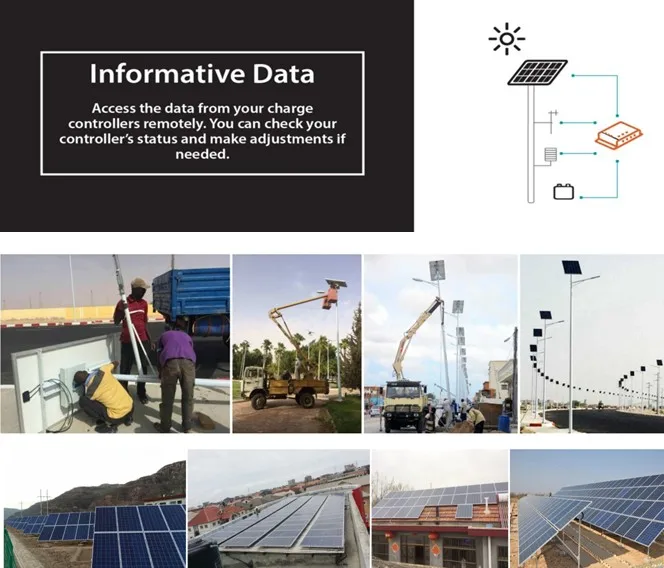 Informative Data

Access the data from your charge controllers remotely. You can check your controller's status and make adjustments if needed.